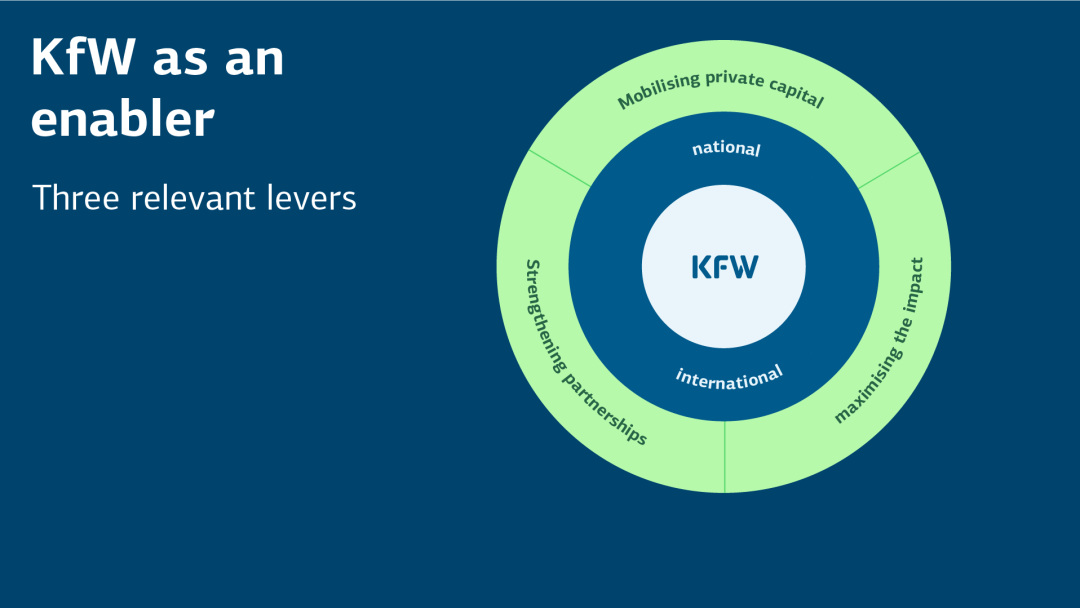 KfW as an enabler

Three relevant levers

Mobilising private capital

national

KFW

international

Strengthening partnerships

maximising the impact